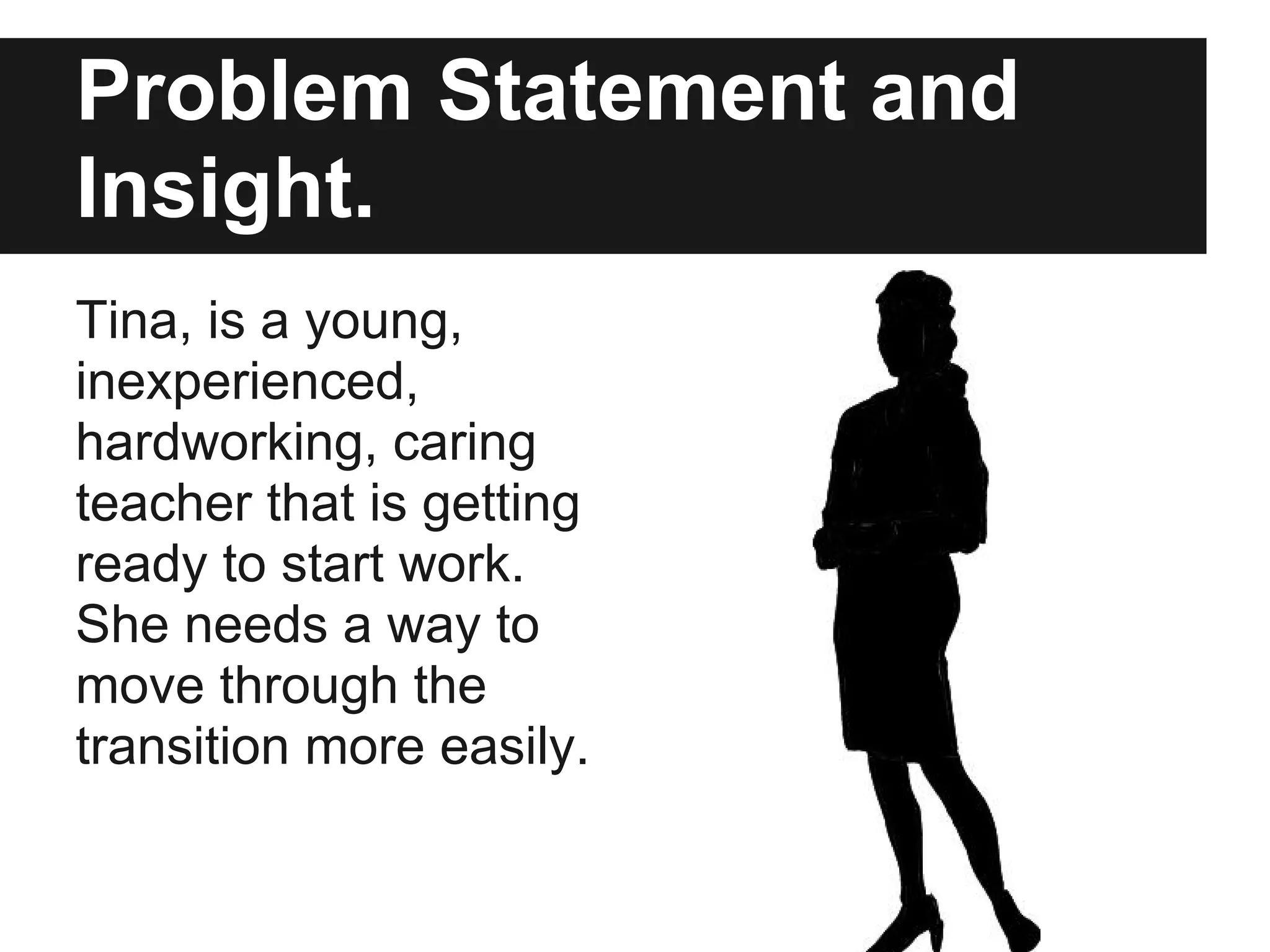 Problem Statement and Insight.

Tina, is a young, inexperienced, hardworking, caring teacher that is getting ready to start work. She needs a way to move through the transition more easily.